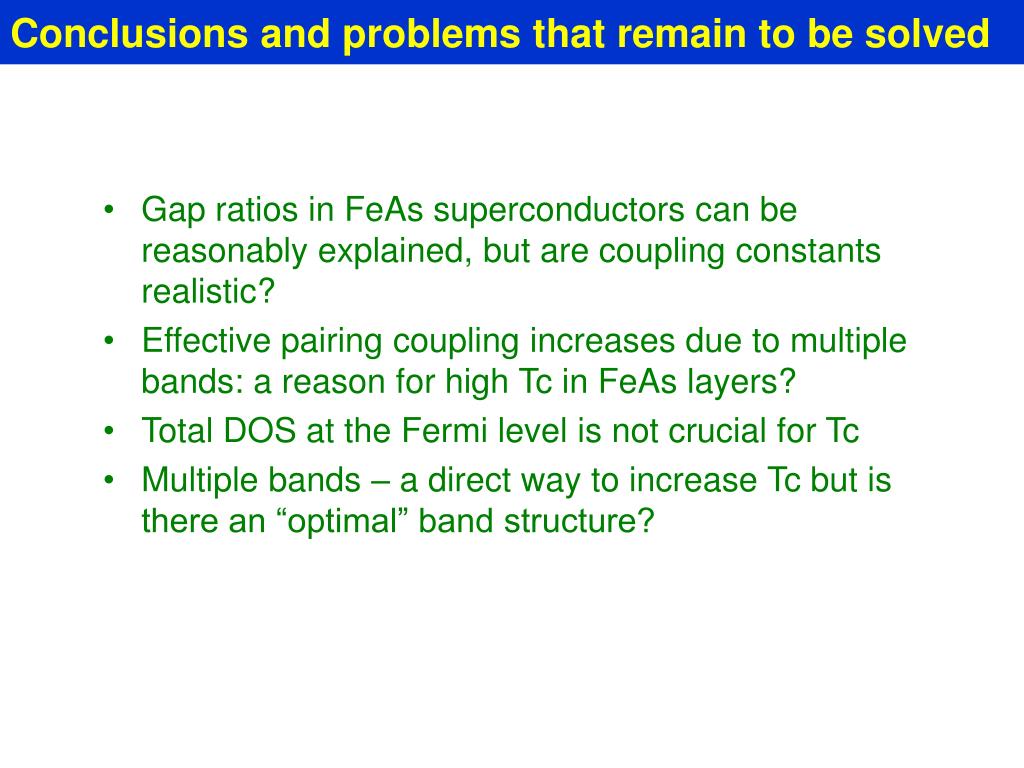 Conclusions and problems that remain to be solved

• Gap ratios in FeAs superconductors can be reasonably explained, but are coupling constants realistic?
• Effective pairing coupling increases due to multiple bands: a reason for high Tc in FeAs layers?
• Total DOS at the Fermi level is not crucial for Tc
• Multiple bands – a direct way to increase Tc but is there an “optimal” band structure?